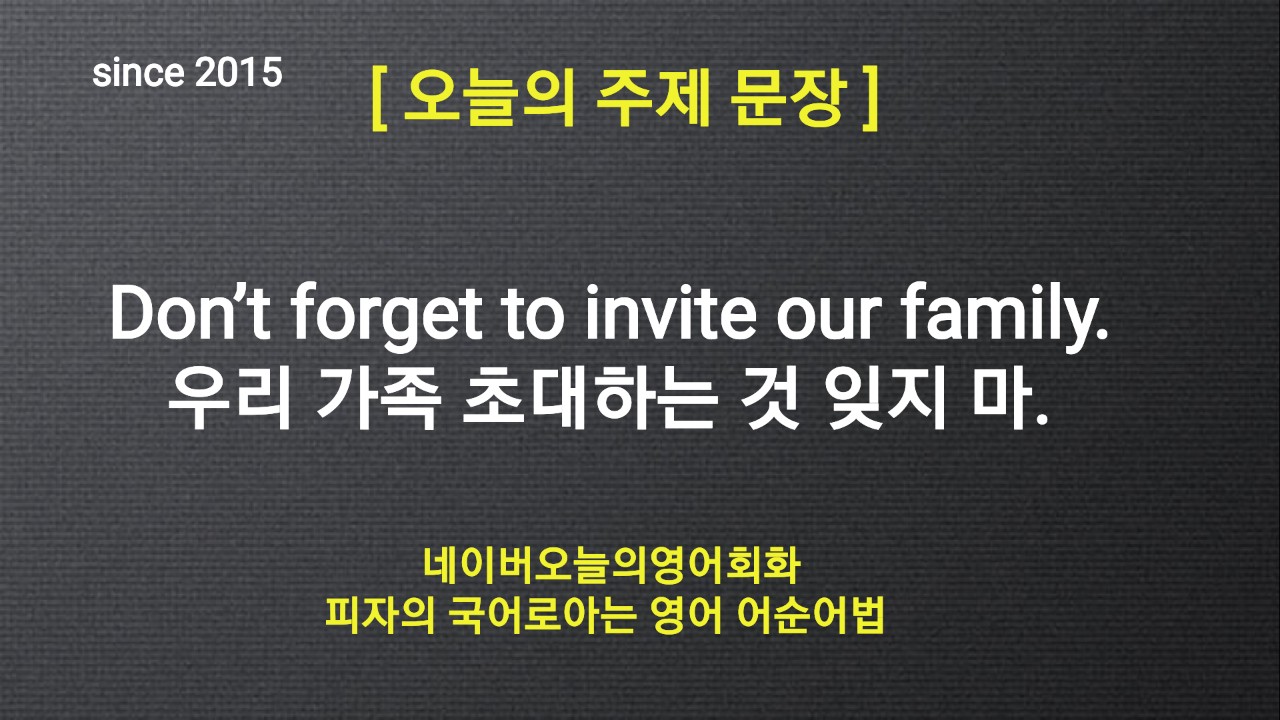 since 2015

[ 오늘의 주제 문장 ]

Don’t forget to invite our family.
우리 가족 초대하는 것 잊지 마.

네이버오늘의영어회화
피자의 국어로아는 영어 어순어법